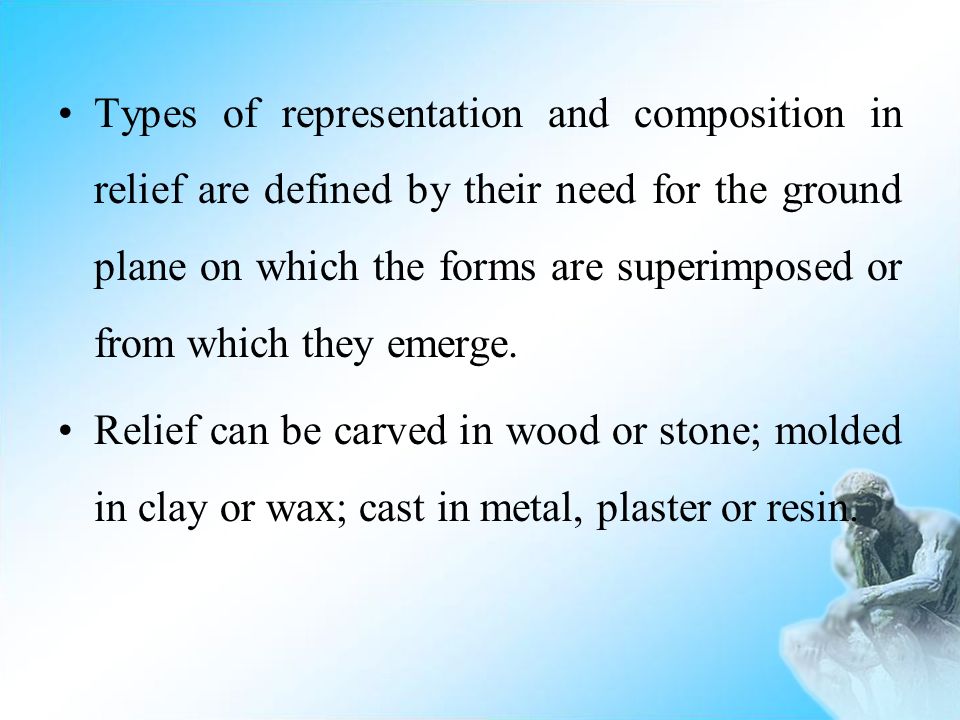 • Types of representation and composition in relief are defined by their need for the ground plane on which the forms are superimposed or from which they emerge.

• Relief can be carved in wood or stone; molded in clay or wax; cast in metal, plaster or resin.